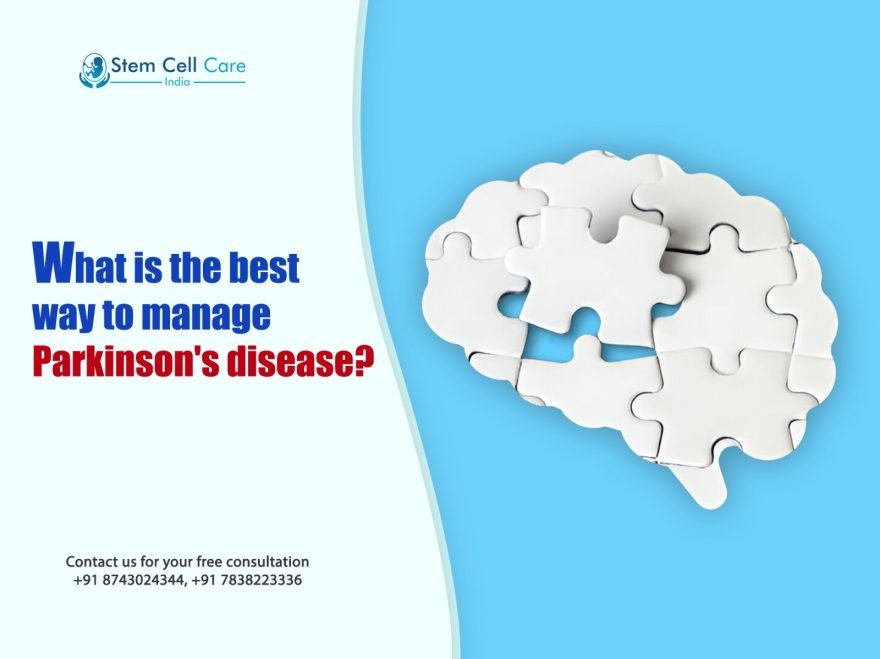 Stem Cell Care
India

What is the best way to manage Parkinson's disease?

Contact us for your free consultation
+91 8743024344, +91 7838223336